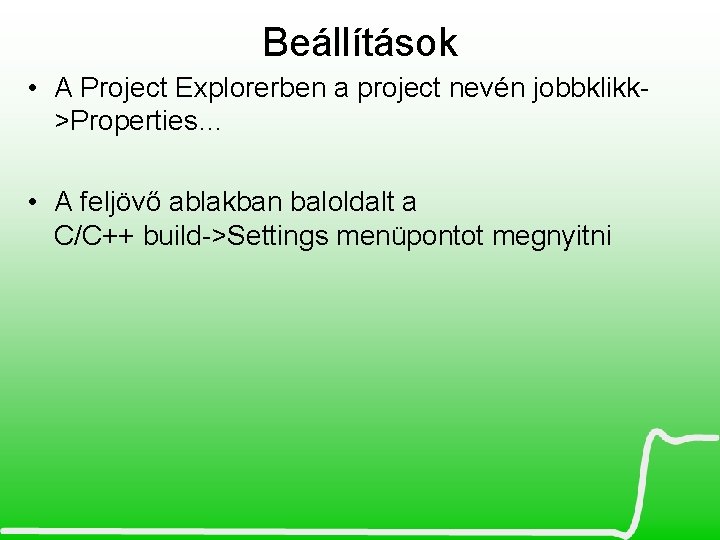 Beállítások

• A Project Explorerben a project nevén jobbklikk->Properties...

• A feljövő ablakban baloldalt a C/C++ build->Settings menüpontot megnyitni